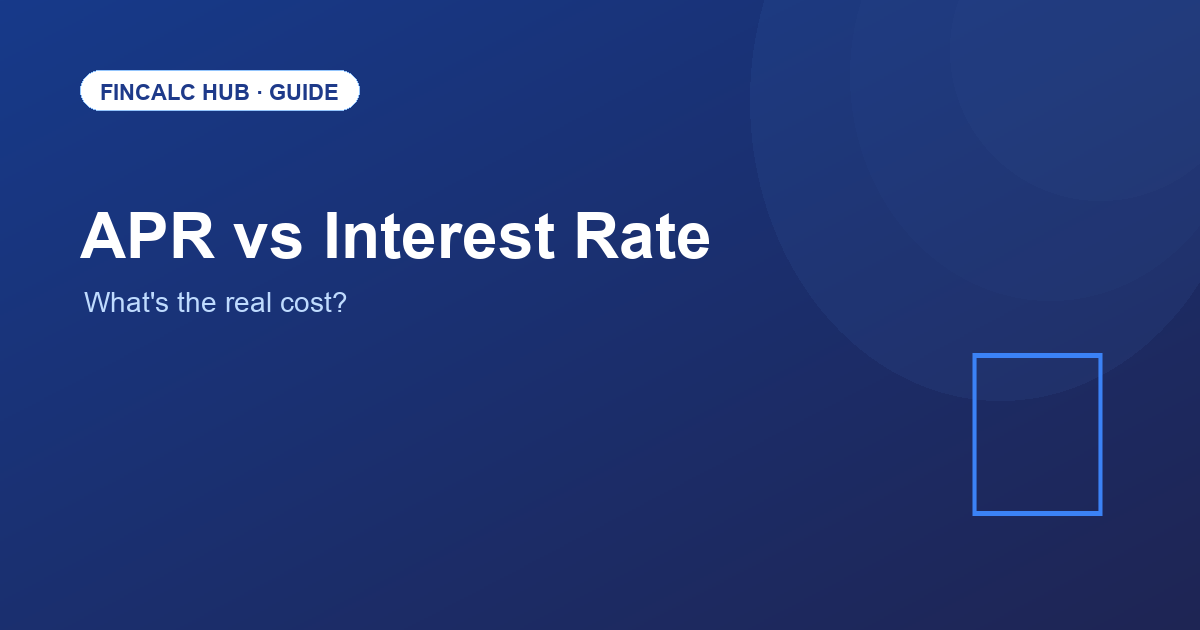 FINCALC HUB · GUIDE

APR vs Interest Rate

What's the real cost?